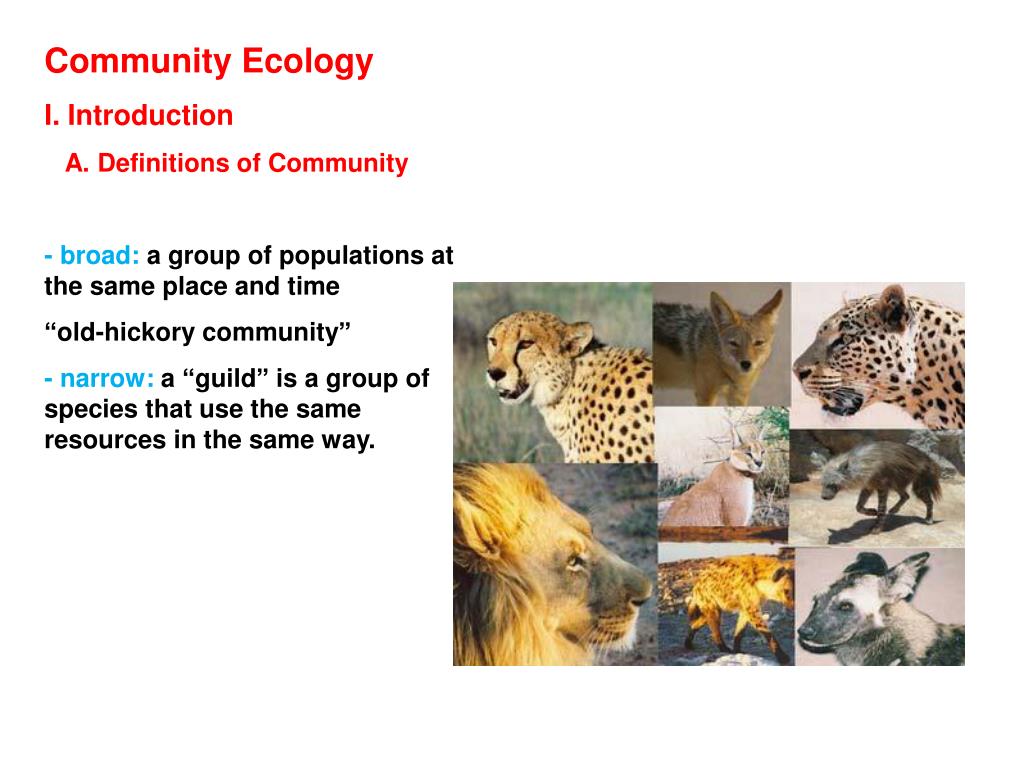 Community Ecology

I. Introduction

A. Definitions of Community

- broad: a group of populations at the same place and time

“old-hickory community”

- narrow: a “guild” is a group of species that use the same resources in the same way.